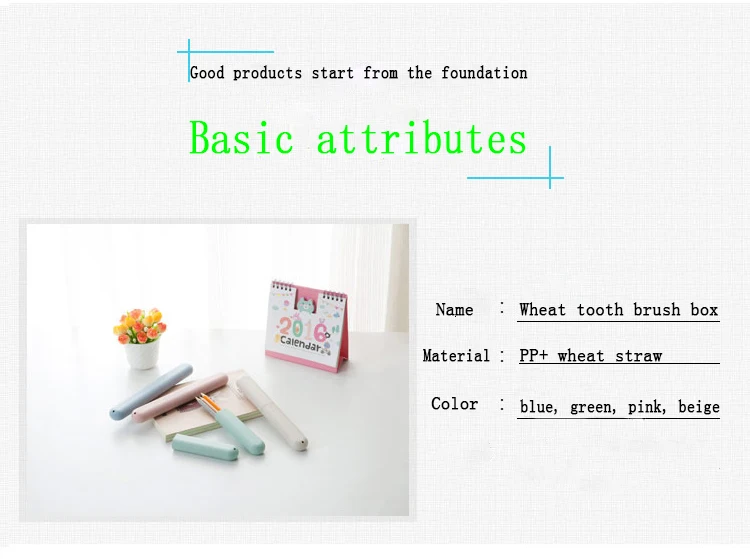 Good products start from the foundation

Basic attributes

2016
Calendar

Name : Wheat tooth brush box

Material : PP+ wheat straw

Color : blue, green, pink, beige